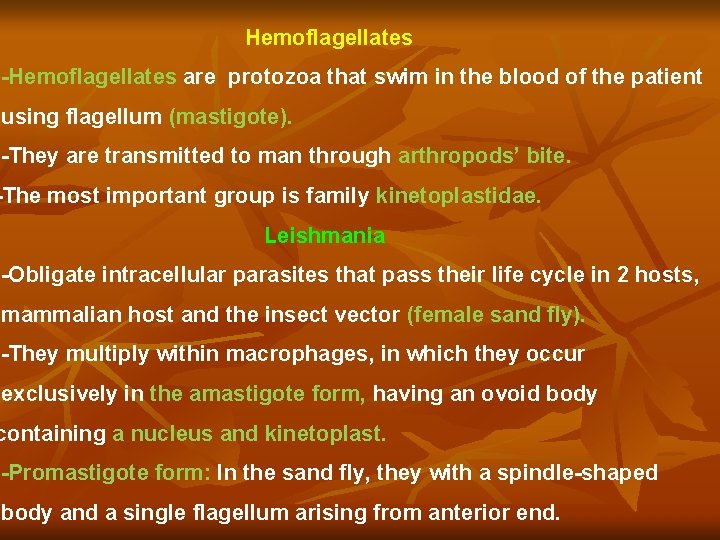 Hemoflagellates

-Hemoflagellates are protozoa that swim in the blood of the patient using flagellum (mastigote).

-They are transmitted to man through arthropods' bite.

-The most important group is family kinetoplastidae.

Leishmania

-Obligate intracellular parasites that pass their life cycle in 2 hosts, mammalian host and the insect vector (female sand fly).

-They multiply within macrophages, in which they occur exclusively in the amastigote form, having an ovoid body containing a nucleus and kinetoplast.

-Promastigote form: In the sand fly, they with a spindle-shaped body and a single flagellum arising from anterior end.